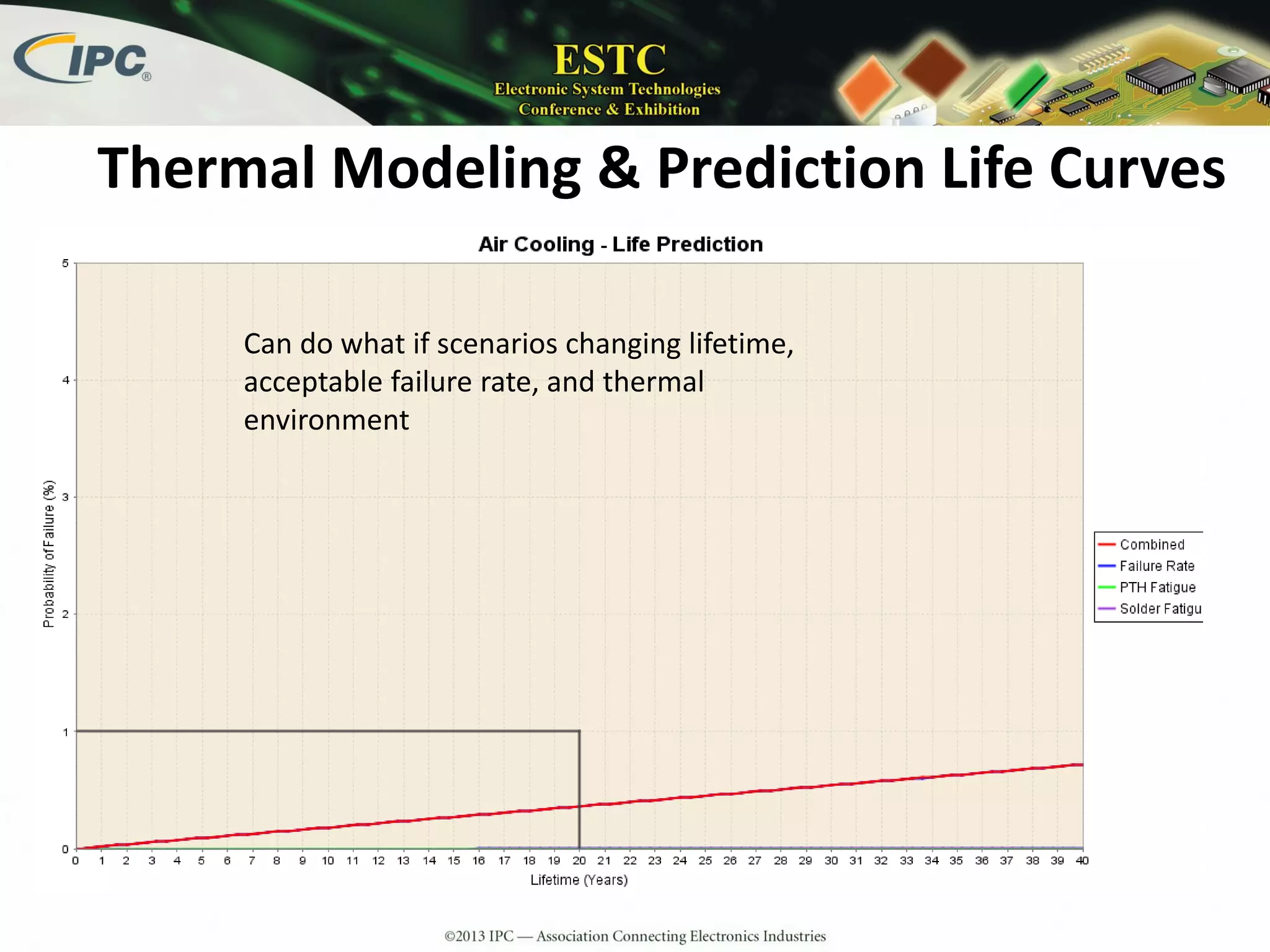 IPC®

ESTC
Electronic System Technologies
Conference & Exhibition

Thermal Modeling & Prediction Life Curves

Air Cooling - Life Prediction

Can do what if scenarios changing lifetime, acceptable failure rate, and thermal environment

Probability of Failure (%)

5
4
3
2
1
0

0 1 2 3 4 5 6 7 8 9 10 11 12 13 14 15 16 17 18 19 20 21 22 23 24 25 26 27 28 29 30 31 32 33 34 35 36 37 38 39 40

Lifetime (Years)

Combined
Failure Rate
PTH Fatigue
Solder Fatigu

©2013 IPC — Association Connecting Electronics Industries